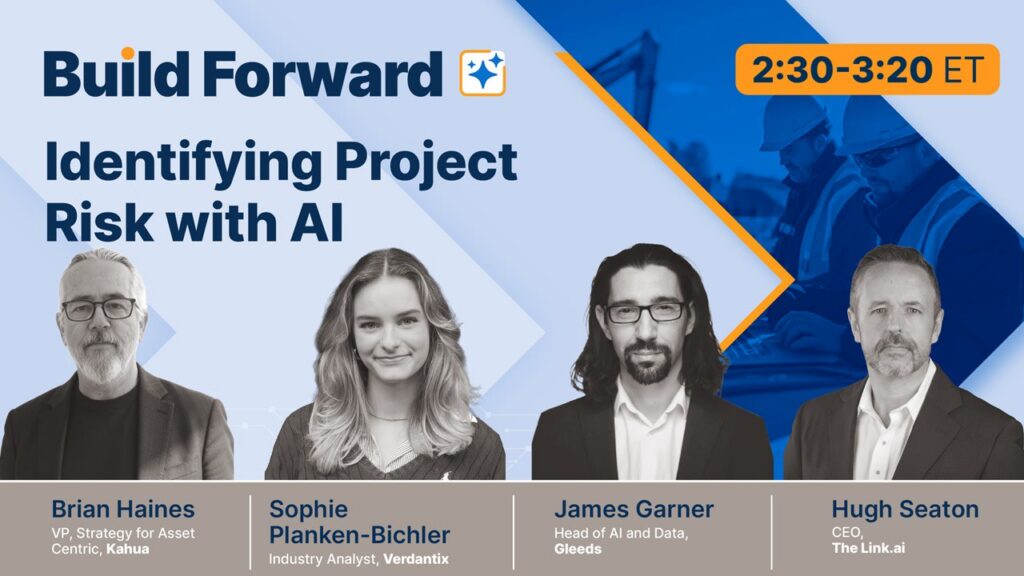 Build Forward

2:30-3:20 ET

Identifying Project Risk with AI

Brian Haines
VP, Strategy for Asset Centric, Kahua

Sophie Planken-Bichler
Industry Analyst, Verdantix

James Garner
Head of AI and Data, Gleeds

Hugh Seaton
CEO, The Link.ai